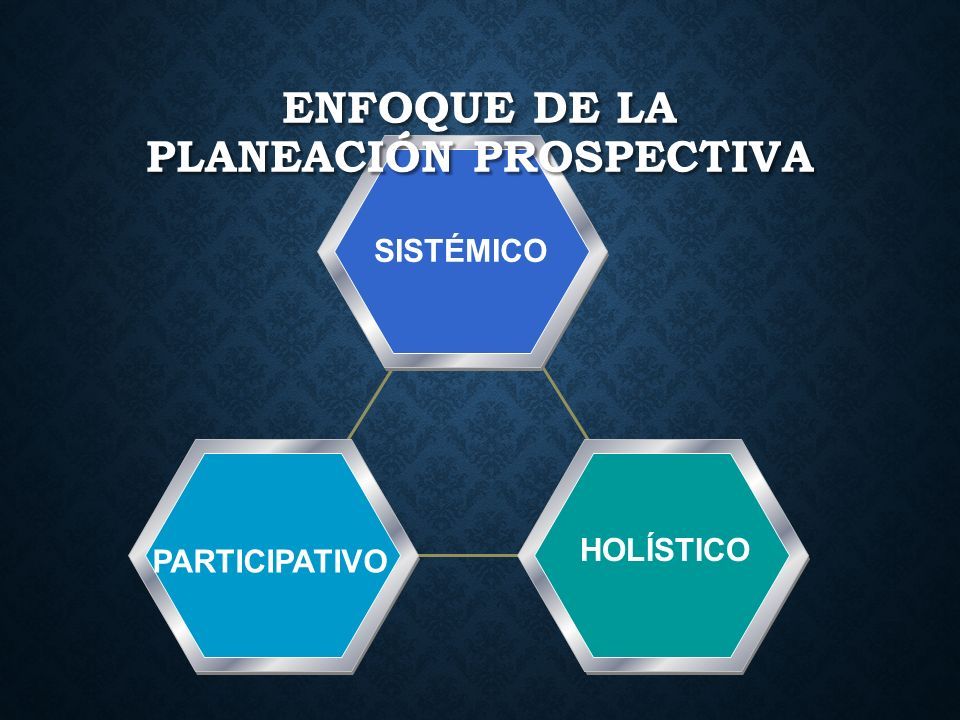 ENFOQUE DE LA PLANEACIÓN PROSPECTIVA

SISTÉMICO

PARTICIPATIVO

HOLÍSTICO